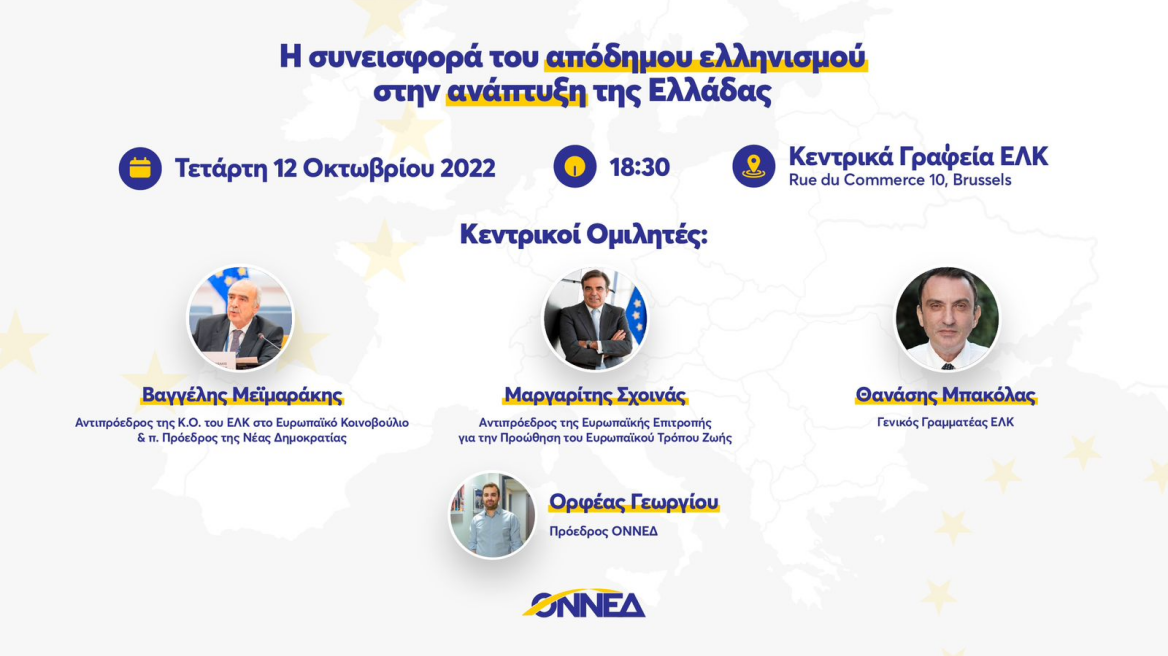 Η συνεισφορά του απόδημου ελληνισμού στην ανάπτυξη της Ελλάδας

Τετάρτη 12 Οκτωβρίου 2022

18:30

Κεντρικά Γραφεία ΕΛΚ
Rue du Commerce 10, Brussels

Κεντρικοί Ομιλητές:

Βαγγέλης Μεϊμαράκης
Αντιπρόεδρος της Κ.Ο. του ΕΛΚ στο Ευρωπαϊκό Κοινοβούλιο & π. Πρόεδρος της Νέας Δημοκρατίας

Μαργαρίτης Σχοινάς
Αντιπρόεδρος της Ευρωπαϊκής Επιτροπής για την Προώθηση του Ευρωπαϊκού Τρόπου Ζωής

Θανάσης Μπακόλας
Γενικός Γραμματέας ΕΛΚ

Ορφέας Γεωργίου
Πρόεδρος ΟΝΝΕΔ

ΟΝΝΕΔ